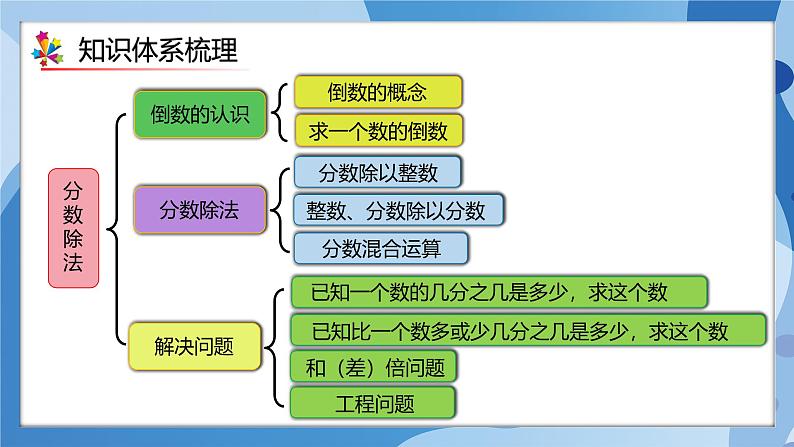 知识体系梳理

分数除法

倒数的认识

倒数的概念

求一个数的倒数

分数除法

分数除以整数

整数、分数除以分数

分数混合运算

解决问题

已知一个数的几分之几是多少，求这个数

已知比一个数多或少几分之几是多少，求这个数

和（差）倍问题

工程问题